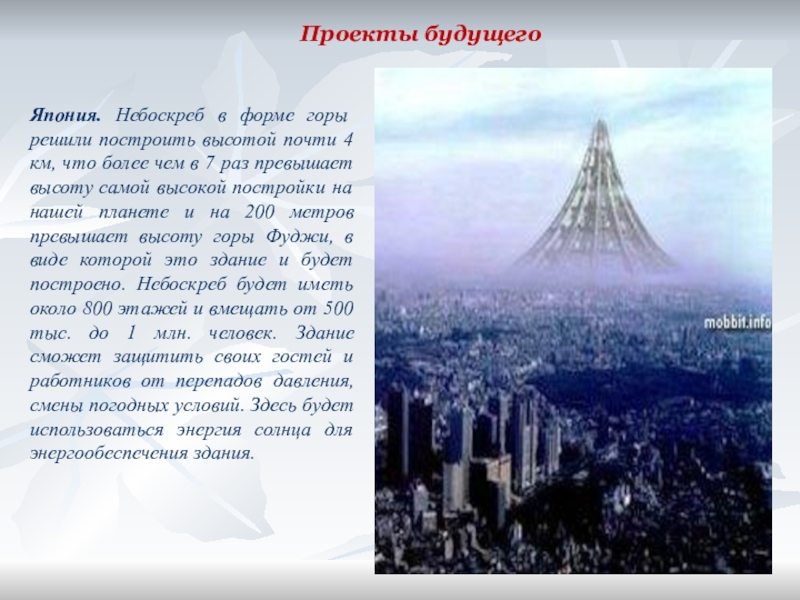 Проекты будущего

Япония. Небоскреб в форме горы решили построить высотой почти 4 км, что более чем в 7 раз превышает высоту самой высокой постройки на нашей планете и на 200 метров превышает высоту горы Фуджи, в виде которой это здание и будет построено. Небоскреб будет иметь около 800 этажей и вмещать от 500 тыс. до 1 млн. человек. Здание сможет защитить своих гостей и работников от перепадов давления, смены погодных условий. Здесь будет использоваться энергия солнца для энергообеспечения здания.

mobbit.info